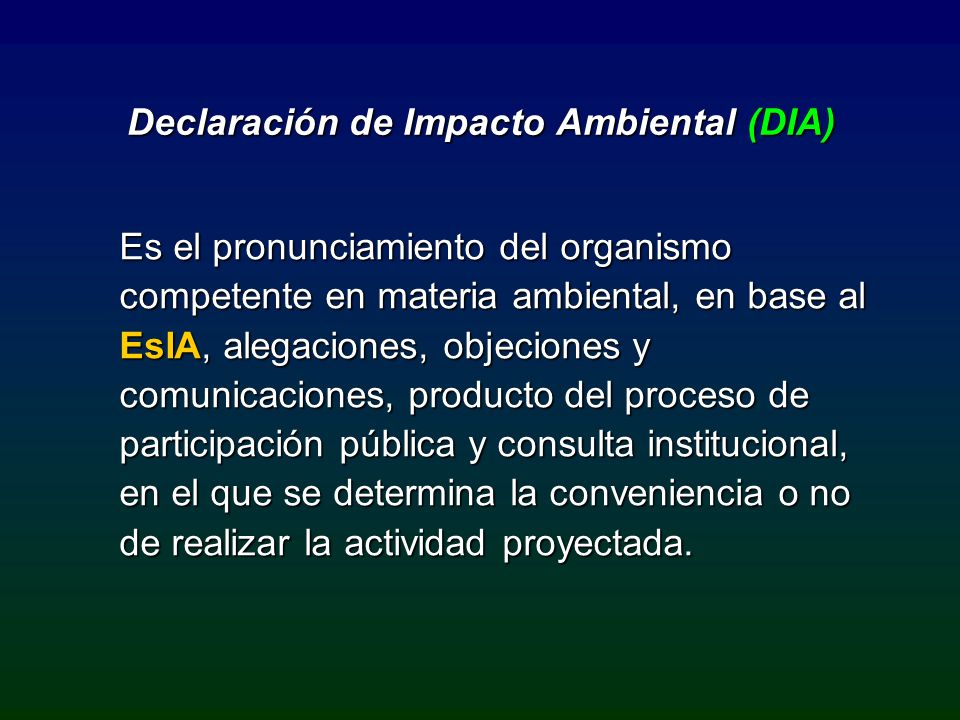 Declaración de Impacto Ambiental (DIA)

Es el pronunciamiento del organismo competente en materia ambiental, en base al EsIA, alegaciones, objeciones y comunicaciones, producto del proceso de participación pública y consulta institucional, en el que se determina la conveniencia o no de realizar la actividad proyectada.